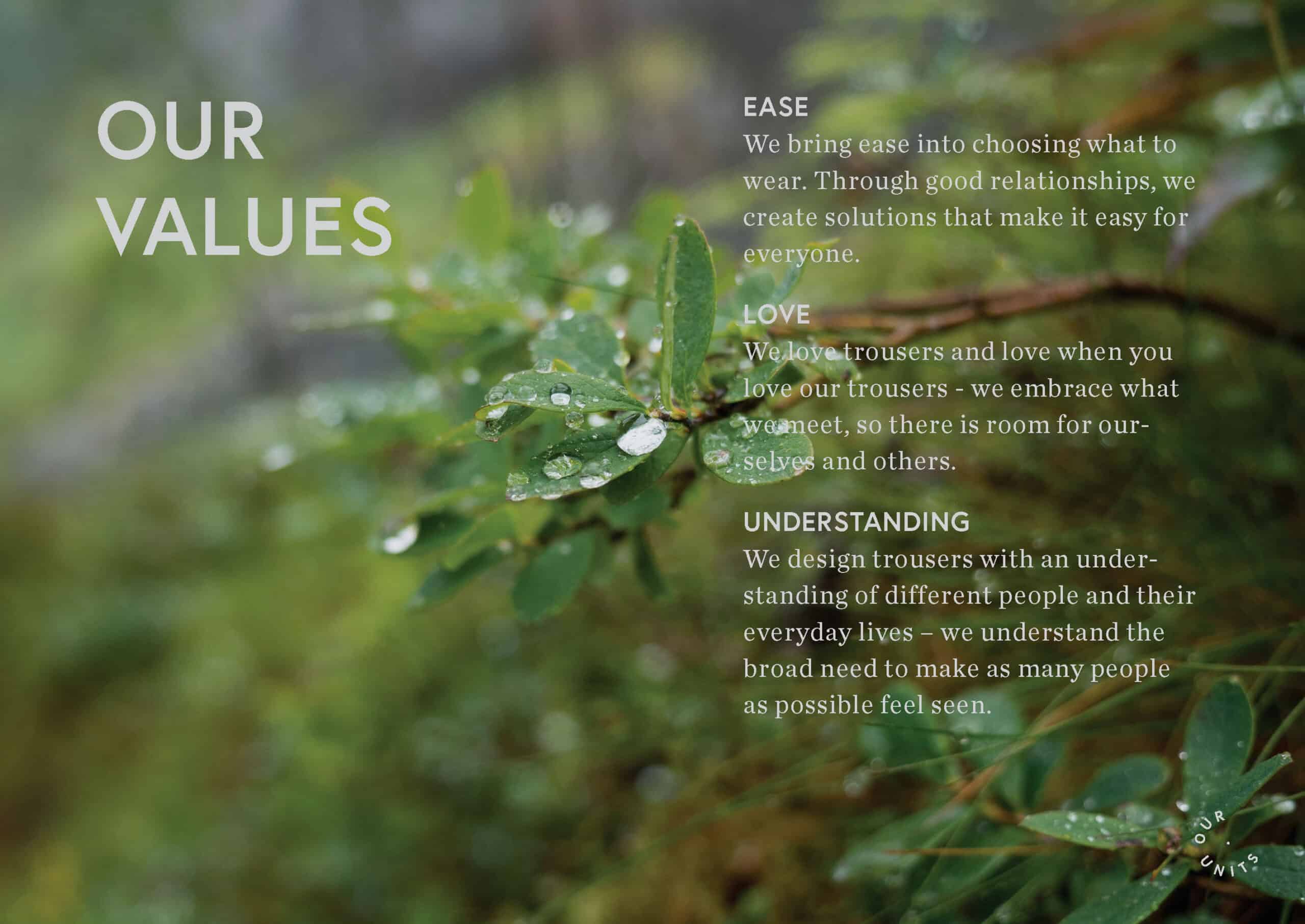 OUR VALUES

EASE
We bring ease into choosing what to wear. Through good relationships, we create solutions that make it easy for everyone.

LOVE
We love trousers and love when you love our trousers - we embrace what we meet, so there is room for ourselves and others.

UNDERSTANDING
We design trousers with an understanding of different people and their everyday lives – we understand the broad need to make as many people as possible feel seen.

OUR UNITS